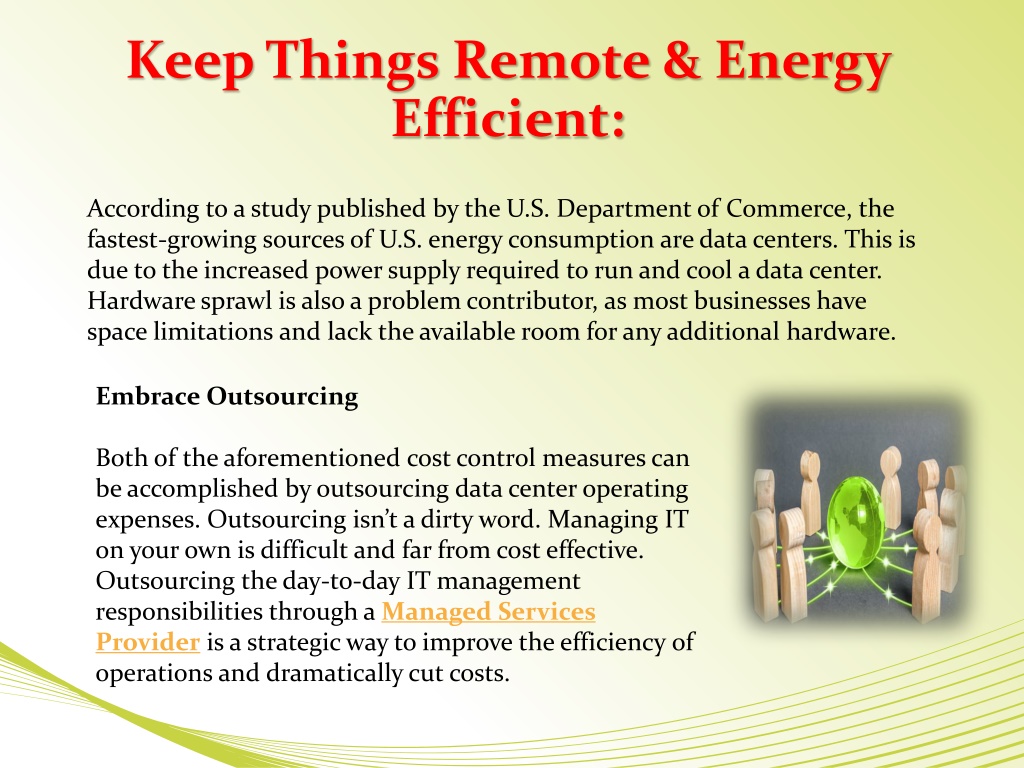 Keep Things Remote & Energy Efficient:

According to a study published by the U.S. Department of Commerce, the fastest-growing sources of U.S. energy consumption are data centers. This is due to the increased power supply required to run and cool a data center. Hardware sprawl is also a problem contributor, as most businesses have space limitations and lack the available room for any additional hardware.

Embrace Outsourcing

Both of the aforementioned cost control measures can be accomplished by outsourcing data center operating expenses. Outsourcing isn't a dirty word. Managing IT on your own is difficult and far from cost effective. Outsourcing the day-to-day IT management responsibilities through a Managed Services Provider is a strategic way to improve the efficiency of operations and dramatically cut costs.